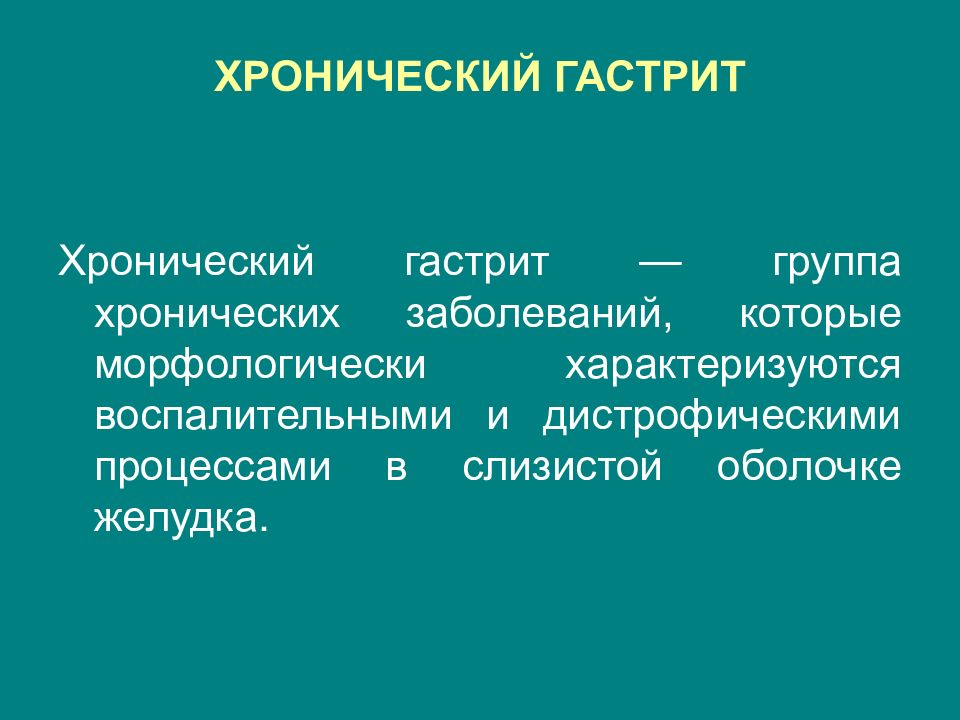 ХРОНИЧЕСКИЙ ГАСТРИТ

Хронический гастрит — группа хронических заболеваний, которые морфологически характеризуются воспалительными и дистрофическими процессами в слизистой оболочке желудка.